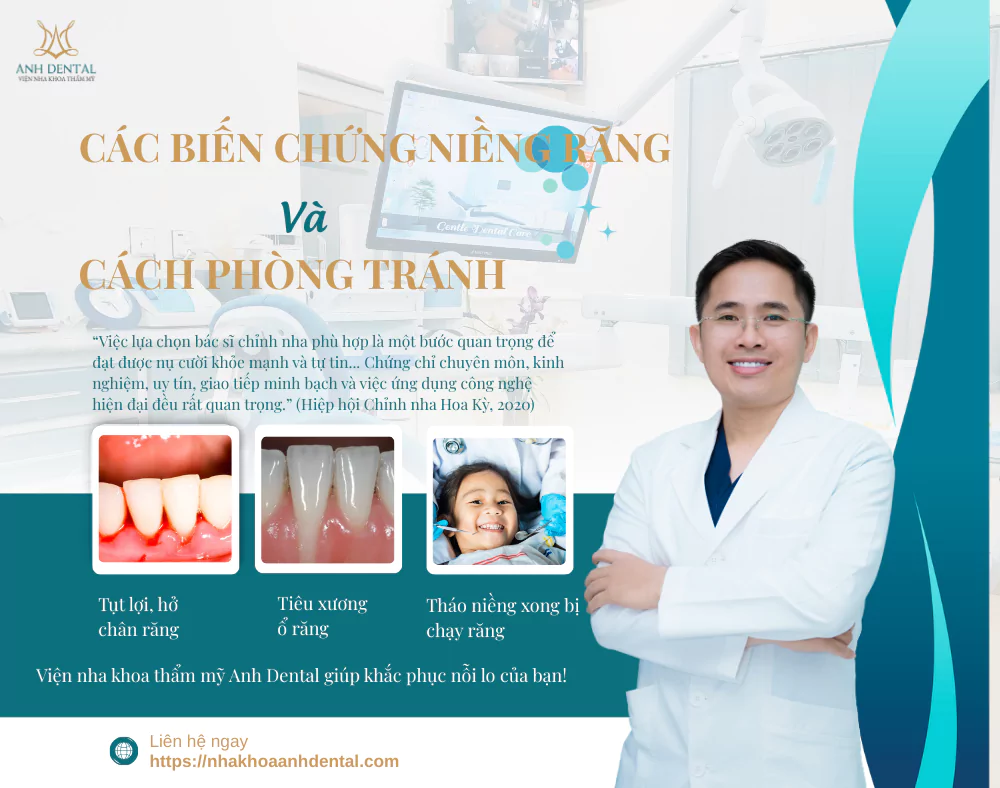 ANH DENTAL
VIỆN NHA KHOA THẨM MỸ

CÁC BIẾN CHỨNG NIỀNG RĂNG

Và

CÁCH PHÒNG TRÁNH

Gentle Dental Care

"Việc lựa chọn bác sĩ chỉnh nha phù hợp là một bước quan trọng để đạt được nụ cười khỏe mạnh và tự tin... Chứng chỉ chuyên môn, kinh nghiệm, uy tín, giao tiếp minh bạch và việc ứng dụng công nghệ hiện đại đều rất quan trọng." (Hiệp hội Chỉnh nha Hoa Kỳ, 2020)

Tụt lợi, hở chân răng

Tiêu xương ổ răng

Tháo niềng xong bị chạy răng

Viện nha khoa thẩm mỹ Anh Dental giúp khắc phục nỗi lo của bạn!

Liên hệ ngay
https://nhakhoaanhdental.com